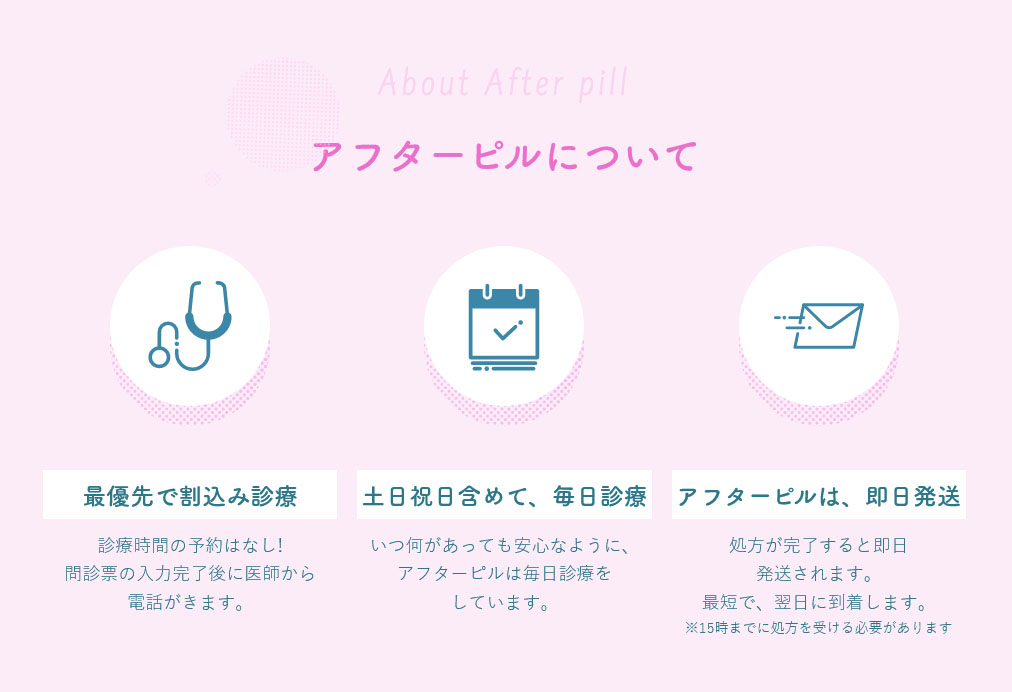 About After pill

アフターピルについて

最優先で割込み診療

診療時間の予約はなし!
問診票の入力完了後に医師から
電話がきます。

土日祝日含めて、毎日診療

いつ何があっても安心なように、
アフターピルは毎日診療を
しています。

アフターピルは、即日発送

処方が完了すると即日
発送されます。
最短で、翌日に到着します。
※15時までに処方を受ける必要があります